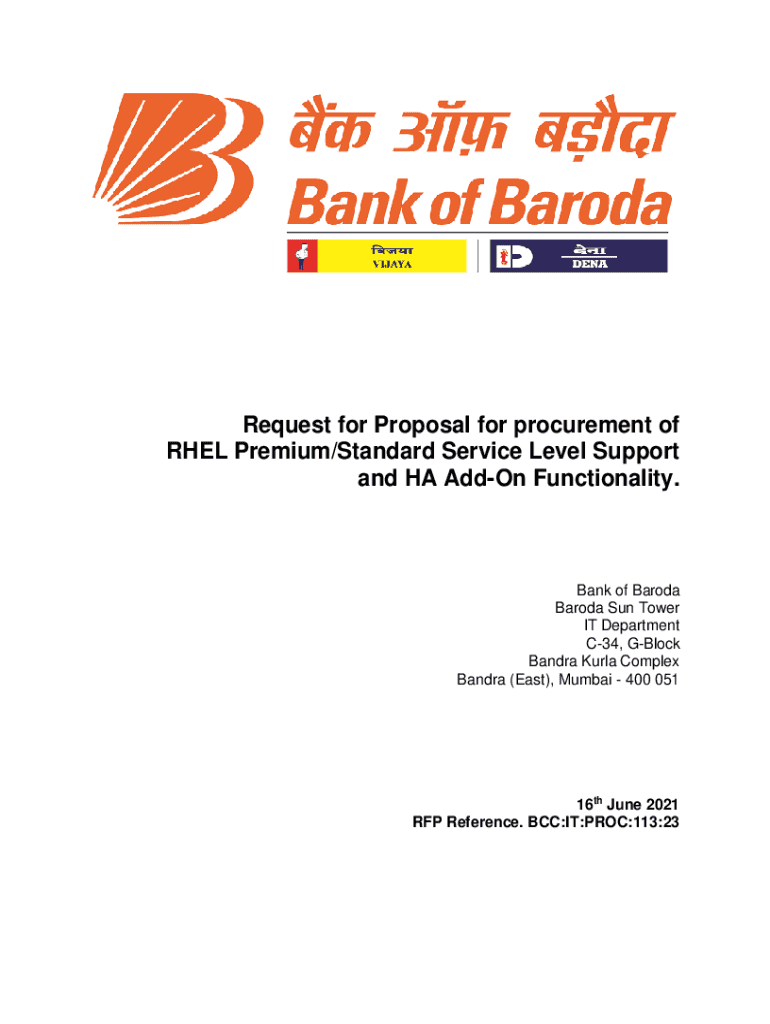 बैंक ऑफ़ बड़ौदा
Bank of Baroda

विजया
VIJAYA

देना
DENA

Request for Proposal for procurement of RHEL Premium/Standard Service Level Support and HA Add-On Functionality.

Bank of Baroda
Baroda Sun Tower
IT Department
C-34, G-Block
Bandra Kurla Complex
Bandra (East), Mumbai - 400 051

16$^{th}$ June 2021
RFP Reference. BCC:IT:PROC:113:23